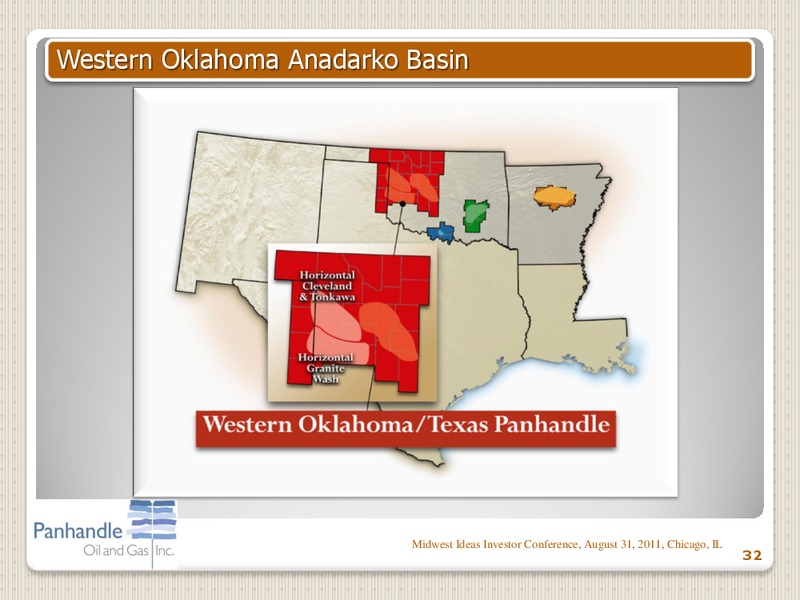 Western Oklahoma Anadarko Basin

Horizontal Cleveland & Tonkawa

Horizontal Granite Wash

Western Oklahoma/Texas Panhandle

Panhandle Oil and Gas Inc.

Midwest Ideas Investor Conference, August 31, 2011, Chicago, IL

32